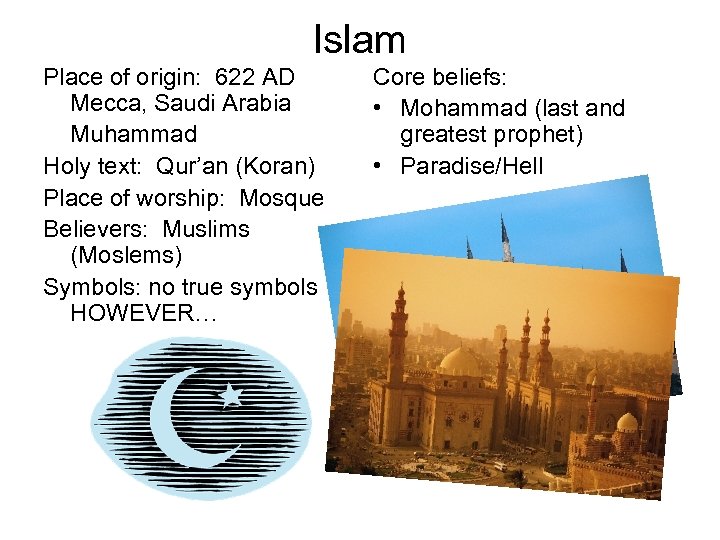 Islam

Place of origin: 622 AD Mecca, Saudi Arabia
Muhammad
Holy text: Qur'an (Koran)
Place of worship: Mosque
Believers: Muslims (Moslems)
Symbols: no true symbols HOWEVER…

Core beliefs:
• Mohammad (last and greatest prophet)
• Paradise/Hell